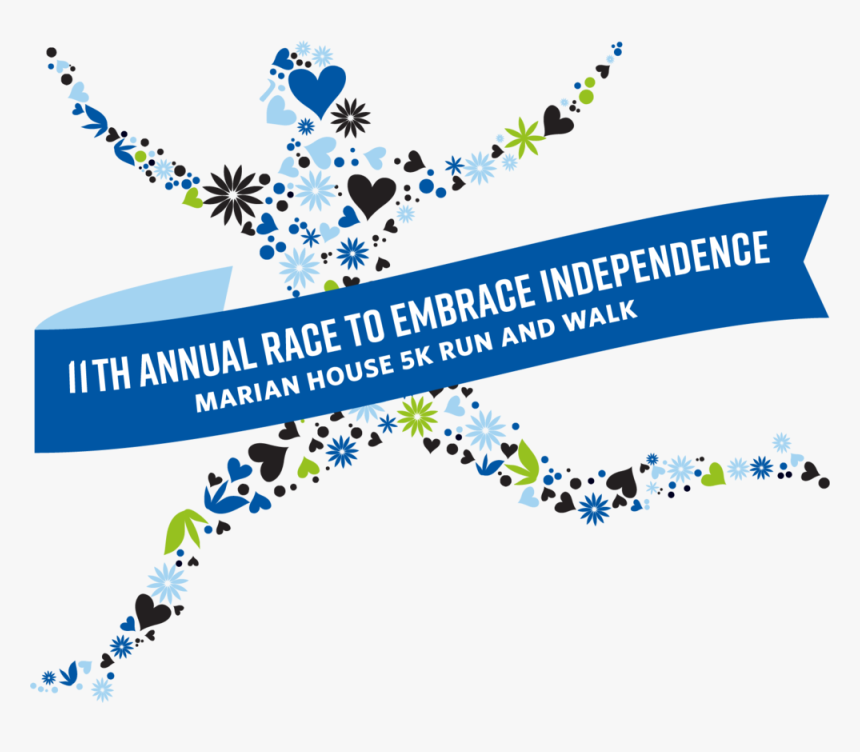 11TH ANNUAL RACE TO EMBRACE INDEPENDENCE
MARIAN HOUSE 5K RUN AND WALK